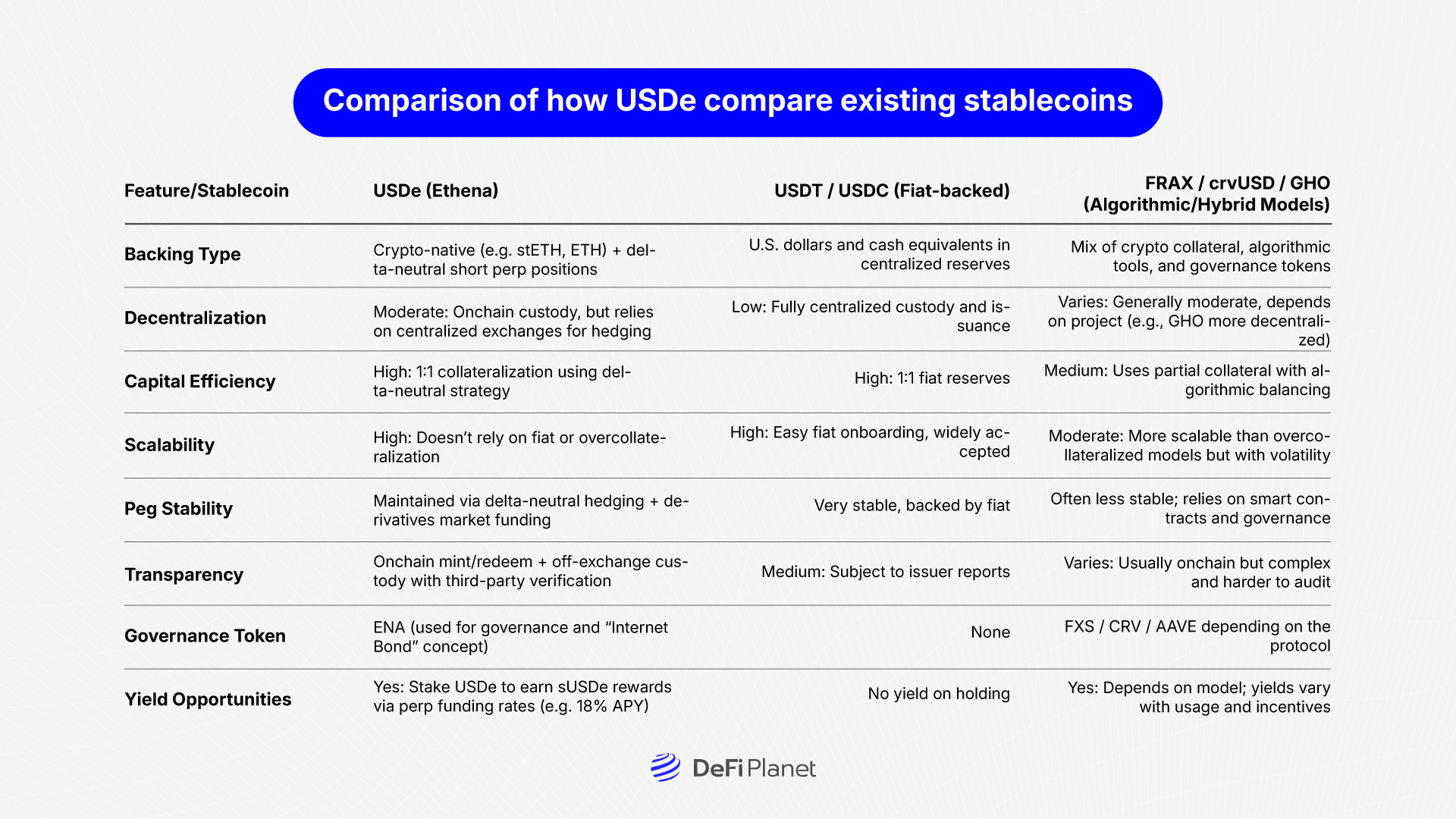 Comparison of how USDe compare existing stablecoins

| Feature/Stablecoin | USDe (Ethena) | USDT / USDC (Fiat-backed) | FRAX / crvUSD / GHO (Algorithmic/Hybrid Models) |
|---|---|---|---|
| Backing Type | Crypto-native (e.g. stETH, ETH) + delta-neutral short perp positions | U.S. dollars and cash equivalents in centralized reserves | Mix of crypto collateral, algorithmic tools, and governance tokens |
| Decentralization | Moderate: Onchain custody, but relies on centralized exchanges for hedging | Low: Fully centralized custody and issuance | Varies: Generally moderate, depends on project (e.g., GHO more decentralized) |
| Capital Efficiency | High: 1:1 collateralization using delta-neutral strategy | High: 1:1 fiat reserves | Medium: Uses partial collateral with algorithmic balancing |
| Scalability | High: Doesn't rely on fiat or overcollateralization | High: Easy fiat onboarding, widely accepted | Moderate: More scalable than overcollateralized models but with volatility |
| Peg Stability | Maintained via delta-neutral hedging + derivatives market funding | Very stable, backed by fiat | Often less stable; relies on smart contracts and governance |
| Transparency | Onchain mint/redeem + off-exchange custody with third-party verification | Medium: Subject to issuer reports | Varies: Usually onchain but complex and harder to audit |
| Governance Token | ENA (used for governance and "Internet Bond" concept) | None | FXS / CRV / AAVE depending on the protocol |
| Yield Opportunities | Yes: Stake USDe to earn sUSDe rewards via perp funding rates (e.g. 18% APY) | No yield on holding | Yes: Depends on model; yields vary with usage and incentives |

DeFi Planet